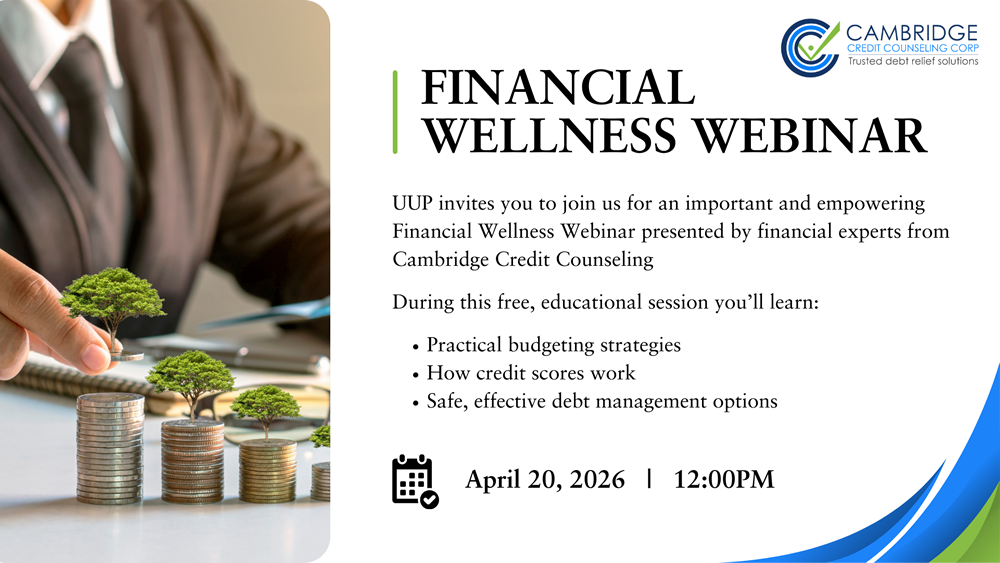 CAMBRIDGE
CREDIT COUNSELING CORP
Trusted debt relief solutions

FINANCIAL WELLNESS WEBINAR

UUP invites you to join us for an important and empowering Financial Wellness Webinar presented by financial experts from Cambridge Credit Counseling

During this free, educational session you'll learn:

• Practical budgeting strategies
• How credit scores work
• Safe, effective debt management options

April 20, 2026 | 12:00PM